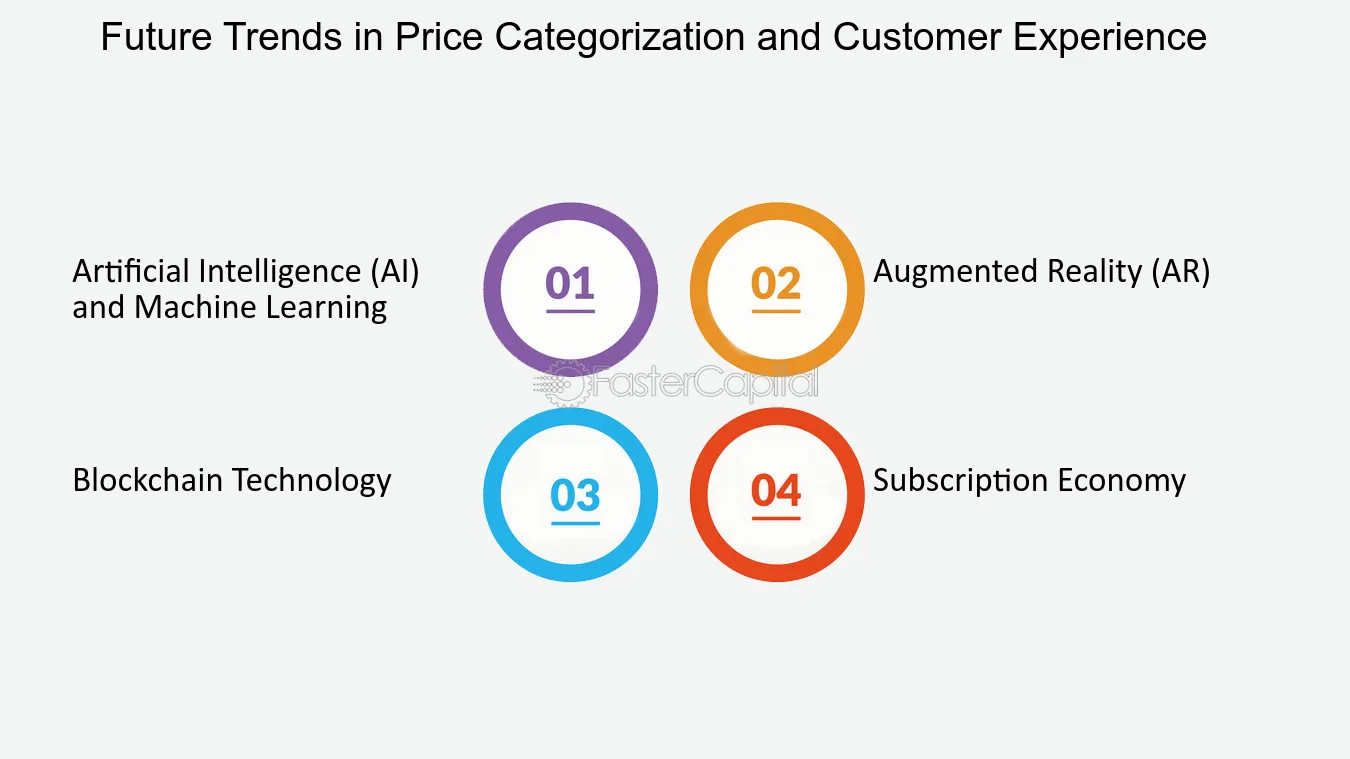 Future Trends in Price Categorization and Customer Experience

Artificial Intelligence (AI) and Machine Learning

01

02

Augmented Reality (AR)

Blockchain Technology

03

04

Subscription Economy

FasterCapital